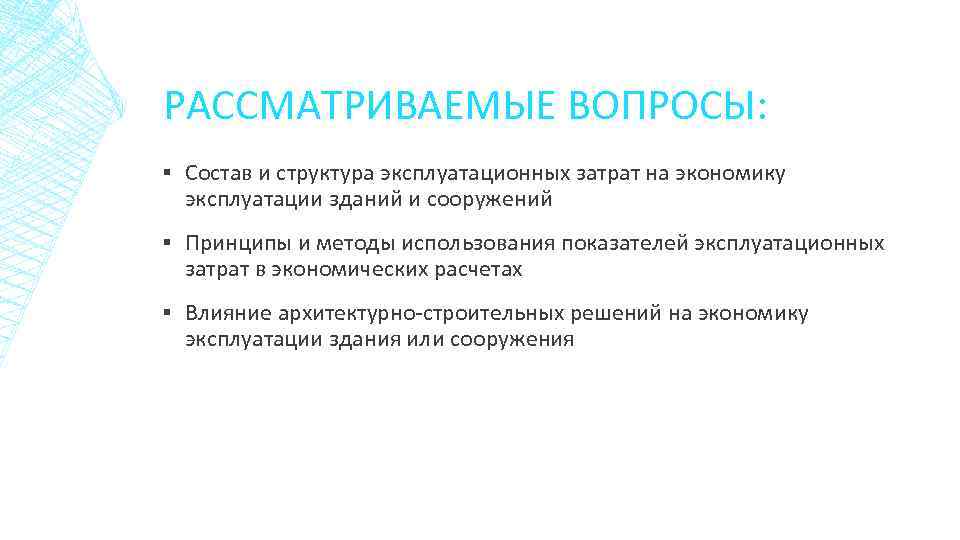 РАССМАТРИВАЕМЫЕ ВОПРОСЫ:

▪ Состав и структура эксплуатационных затрат на экономику эксплуатации зданий и сооружений

▪ Принципы и методы использования показателей эксплуатационных затрат в экономических расчетах

▪ Влияние архитектурно-строительных решений на экономику эксплуатации здания или сооружения